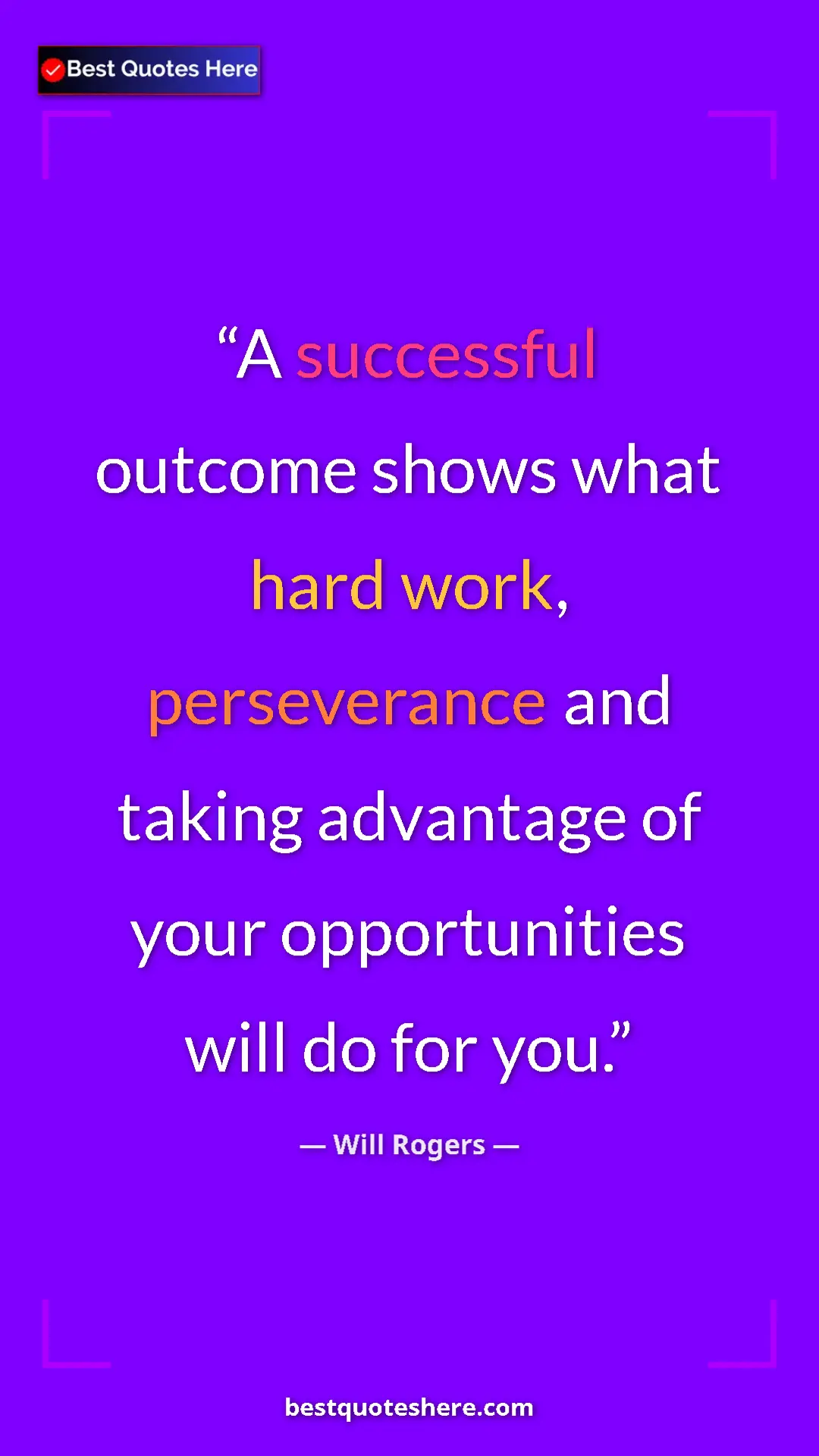 Best Quotes Here

“A successful outcome shows what hard work, perseverance and taking advantage of your opportunities will do for you.”

— Will Rogers —

bestquoteshere.com